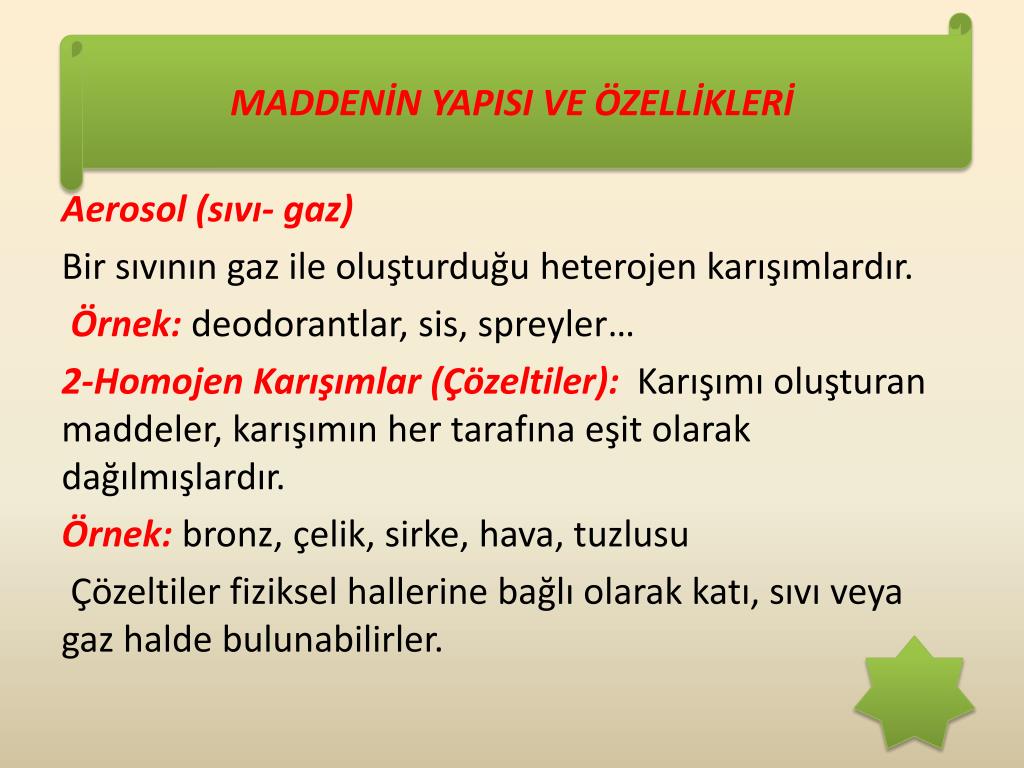 MADDENİN YAPISI VE ÖZELLİKLERİ

Aerosol (sıvı- gaz)

Bir sıvının gaz ile oluşturduğu heterojen karışımlardır.

Örnek: deodorantlar, sis, spreyler…

2-Homojen Karışımlar (Çözeltiler): Karışımı oluşturan maddeler, karışımın her tarafına eşit olarak dağılmışlardır.

Örnek: bronz, çelik, sirke, hava, tuzlusu

Çözeltiler fiziksel hallerine bağlı olarak katı, sıvı veya gaz halde bulunabilirler.